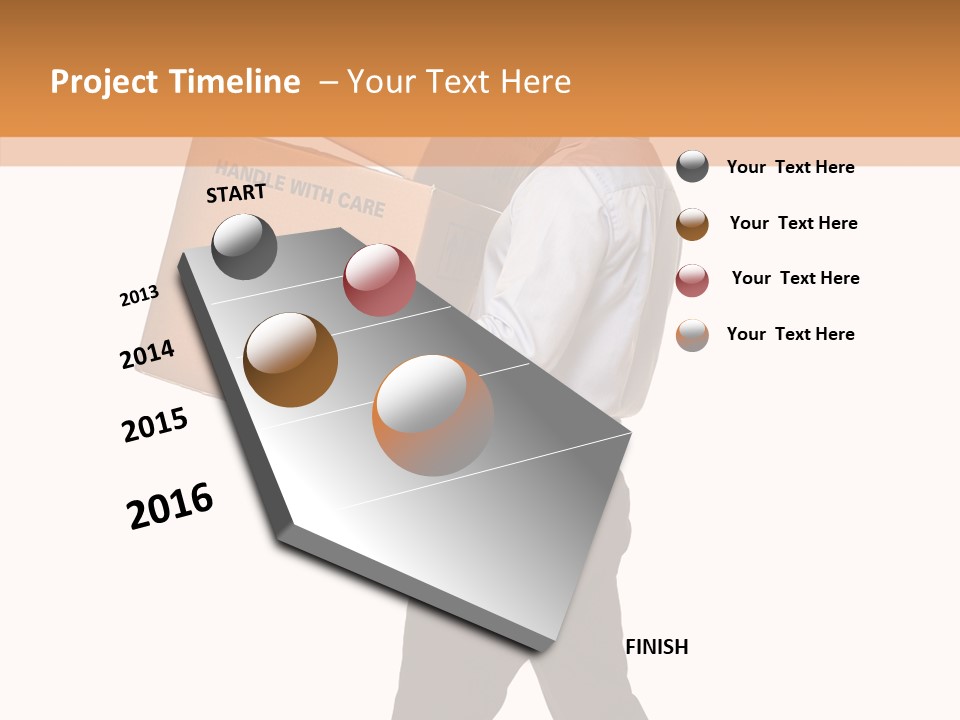 Project Timeline – Your Text Here

HANDLE WITH CARE

START

2013

2014

2015

2016

FINISH

Your Text Here

Your Text Here

Your Text Here

Your Text Here